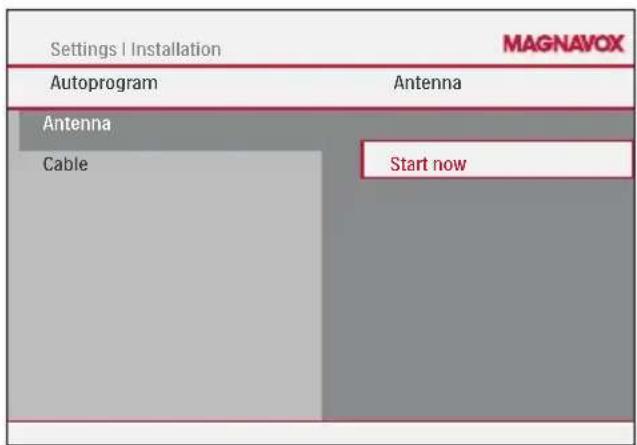 Settings | Installation

MAGNAVOX

Autoprogram

Antenna

Antenna

Cable

Start now